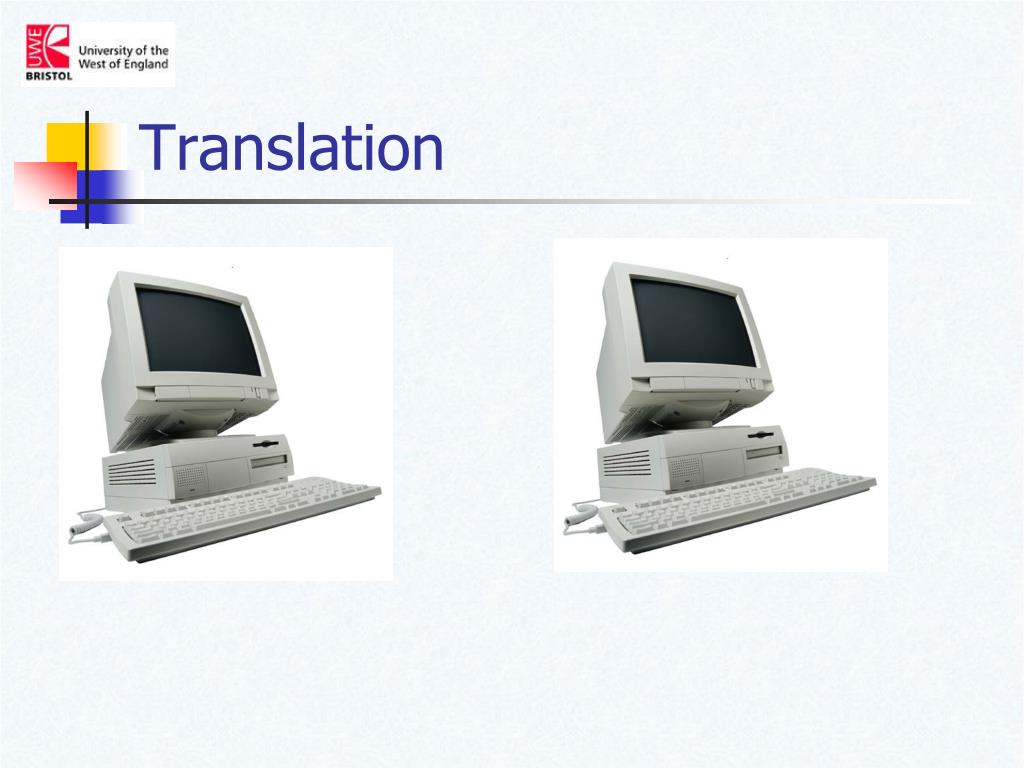 UWE BRISTOL University of the West of England

Translation